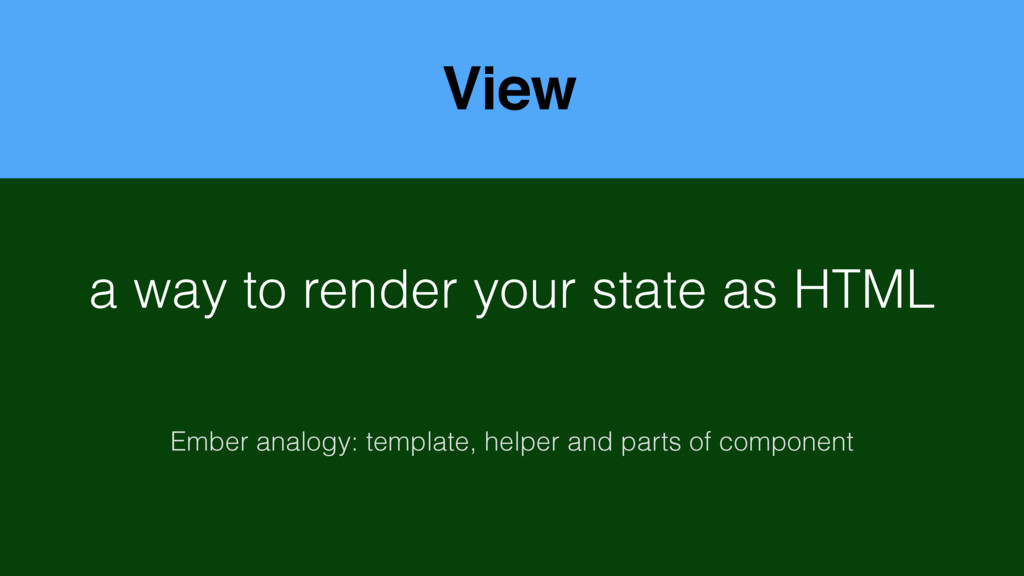 View

a way to render your state as HTML

Ember analogy: template, helper and parts of component